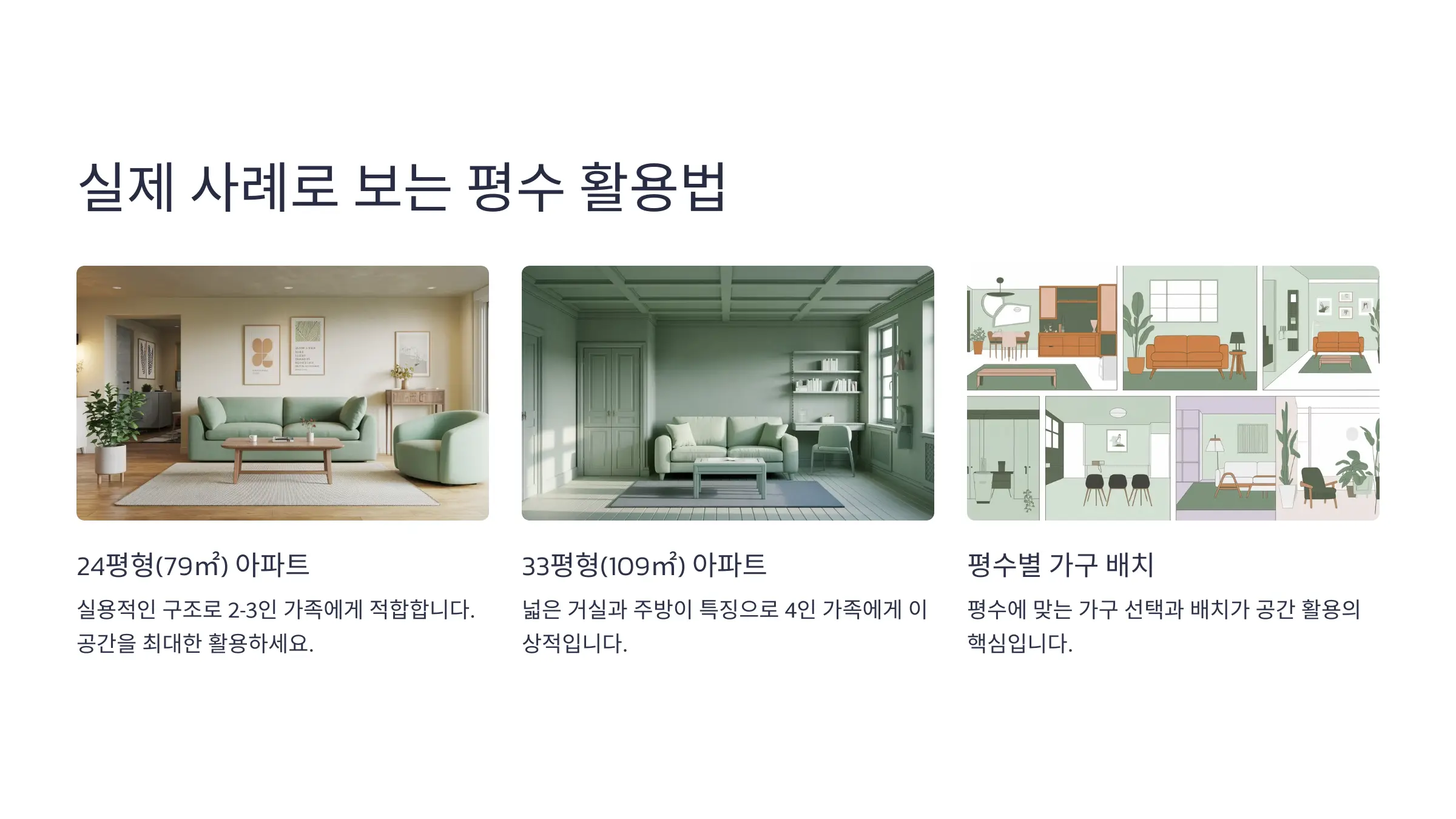 실제 사례로 보는 평수 활용법

24평형(79㎡) 아파트

실용적인 구조로 2-3인 가족에게 적합합니다. 공간을 최대한 활용하세요.

33평형(109㎡) 아파트

넓은 거실과 주방이 특징으로 4인 가족에게 이상적입니다.

평수별 가구 배치

평수에 맞는 가구 선택과 배치가 공간 활용의 핵심입니다.